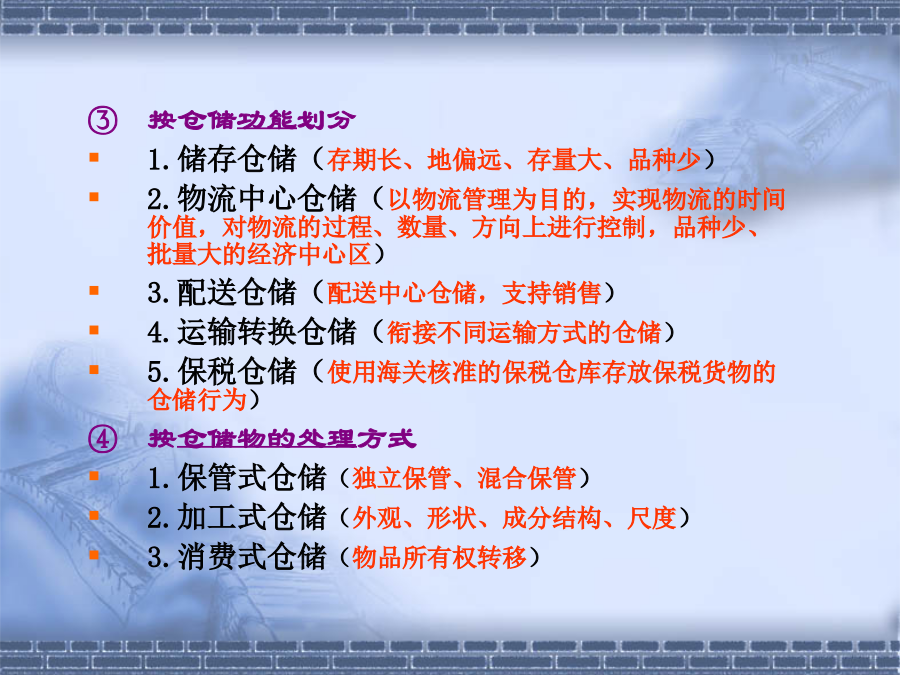 ③ 按仓储功能划分

1.储存仓储（存期长、地偏远、存量大、品种少）

2.物流中心仓储（以物流管理为目的，实现物流的时间价值，对物流的过程、数量、方向上进行控制，品种少、批量大的经济中心区）

3.配送仓储（配送中心仓储，支持销售）

4.运输转换仓储（衔接不同运输方式的仓储）

5.保税仓储（使用海关核准的保税仓库存放保税货物的仓储行为）

④ 按仓储物的处理方式

1.保管式仓储（独立保管、混合保管）

2.加工式仓储（外观、形状、成分结构、尺度）

3.消费式仓储（物品所有权转移）